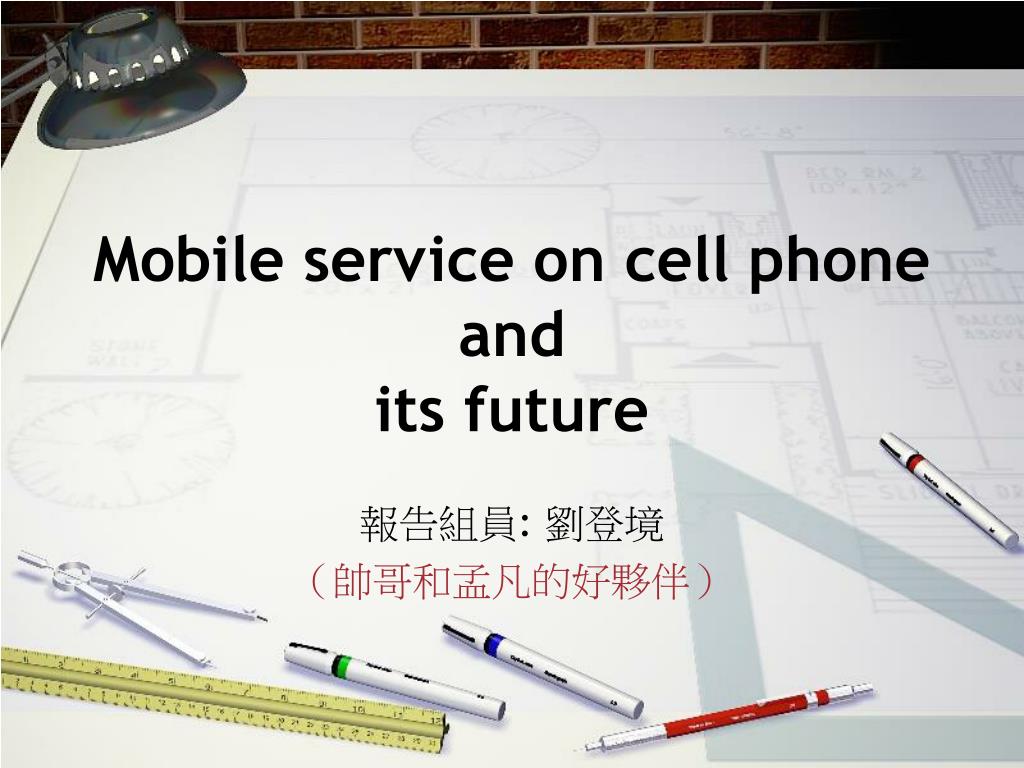 Mobile service on cell phone and its future

報告組員: 劉登境
（帥哥和孟凡的好夥伴）